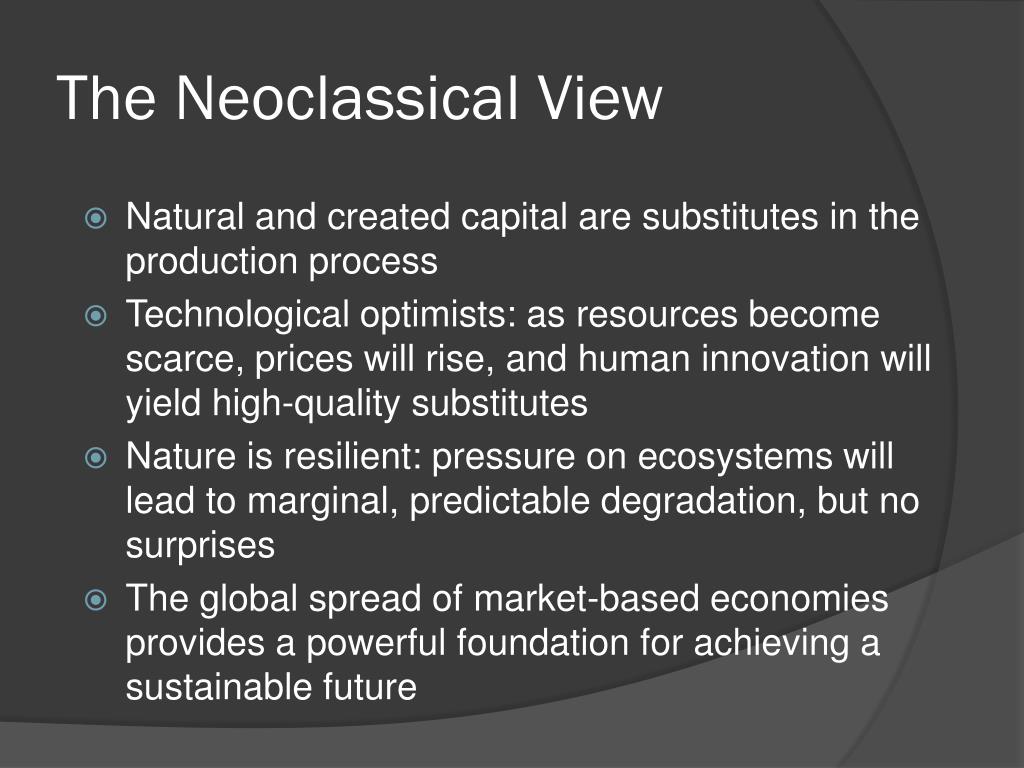 The Neoclassical View

Natural and created capital are substitutes in the production process

Technological optimists: as resources become scarce, prices will rise, and human innovation will yield high-quality substitutes

Nature is resilient: pressure on ecosystems will lead to marginal, predictable degradation, but no surprises

The global spread of market-based economies provides a powerful foundation for achieving a sustainable future